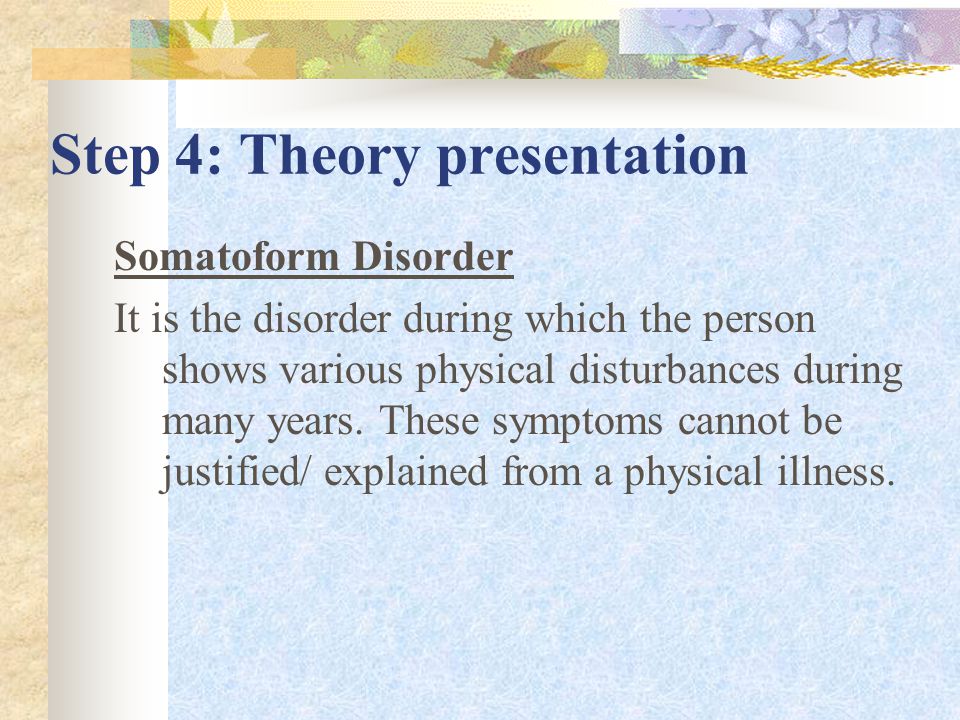 Step 4: Theory presentation

Somatoform Disorder

It is the disorder during which the person shows various physical disturbances during many years. These symptoms cannot be justified/ explained from a physical illness.